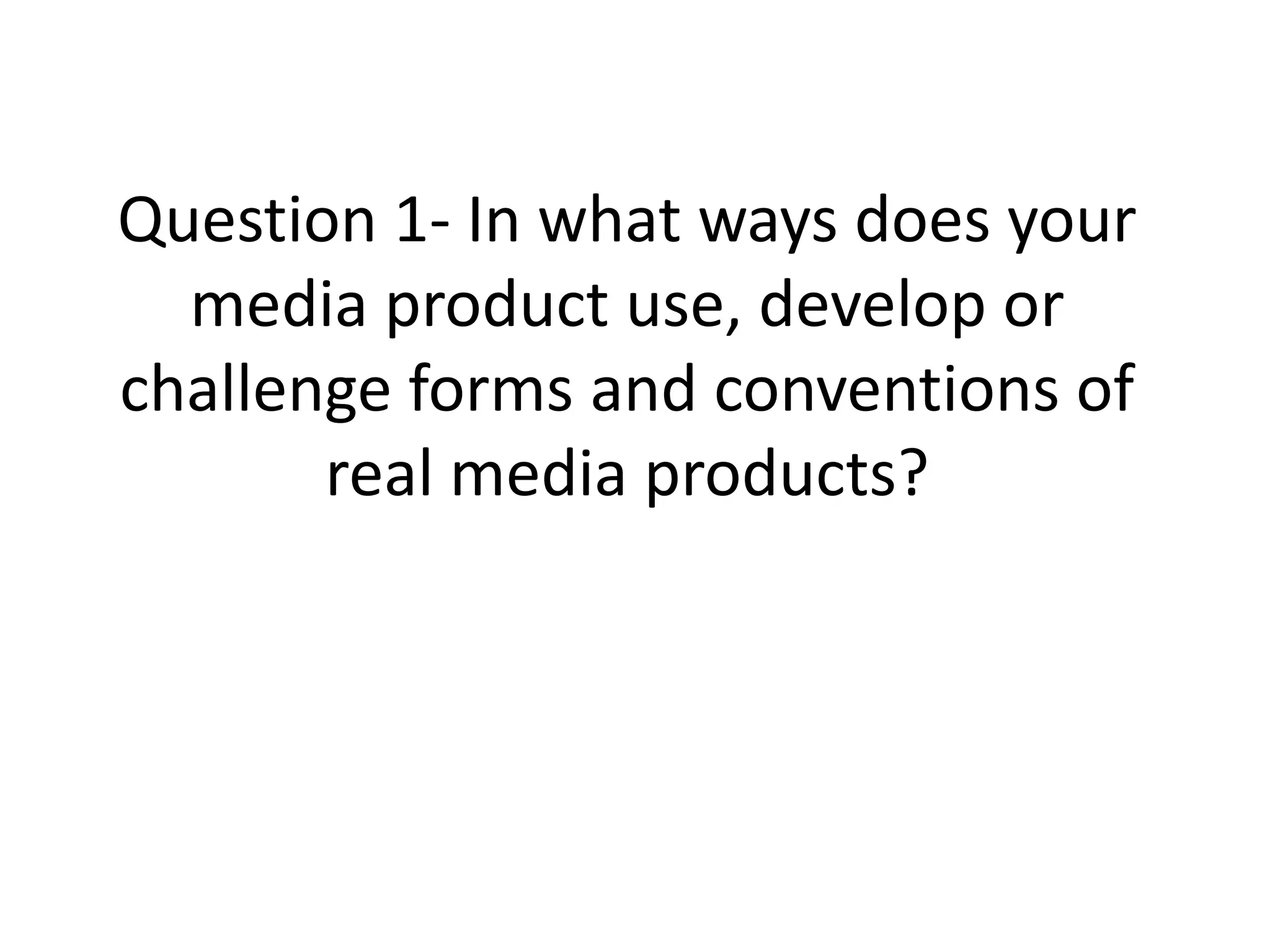 Question 1- In what ways does your media product use, develop or challenge forms and conventions of real media products?